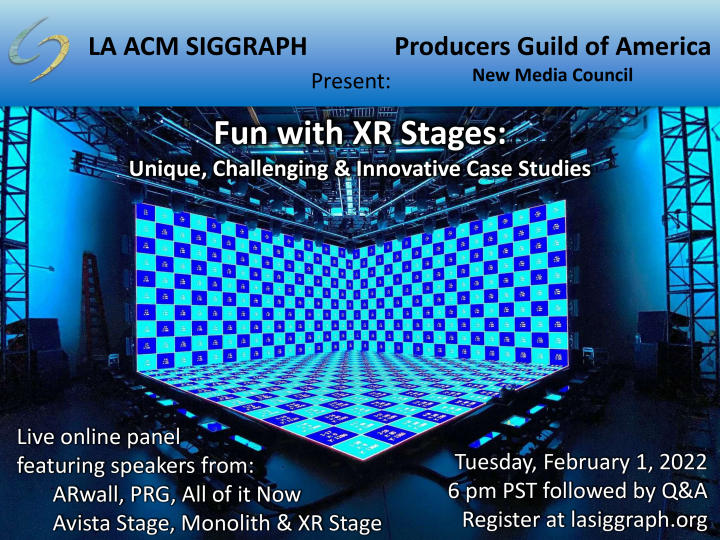 LA ACM SIGGRAPH

Producers Guild of America
New Media Council

Present:

Fun with XR Stages:
Unique, Challenging & Innovative Case Studies

Live online panel featuring speakers from:
ARwall, PRG, All of it Now
Avista Stage, Monolith & XR Stage

Tuesday, February 1, 2022
6 pm PST followed by Q&A
Register at lasiggraph.org